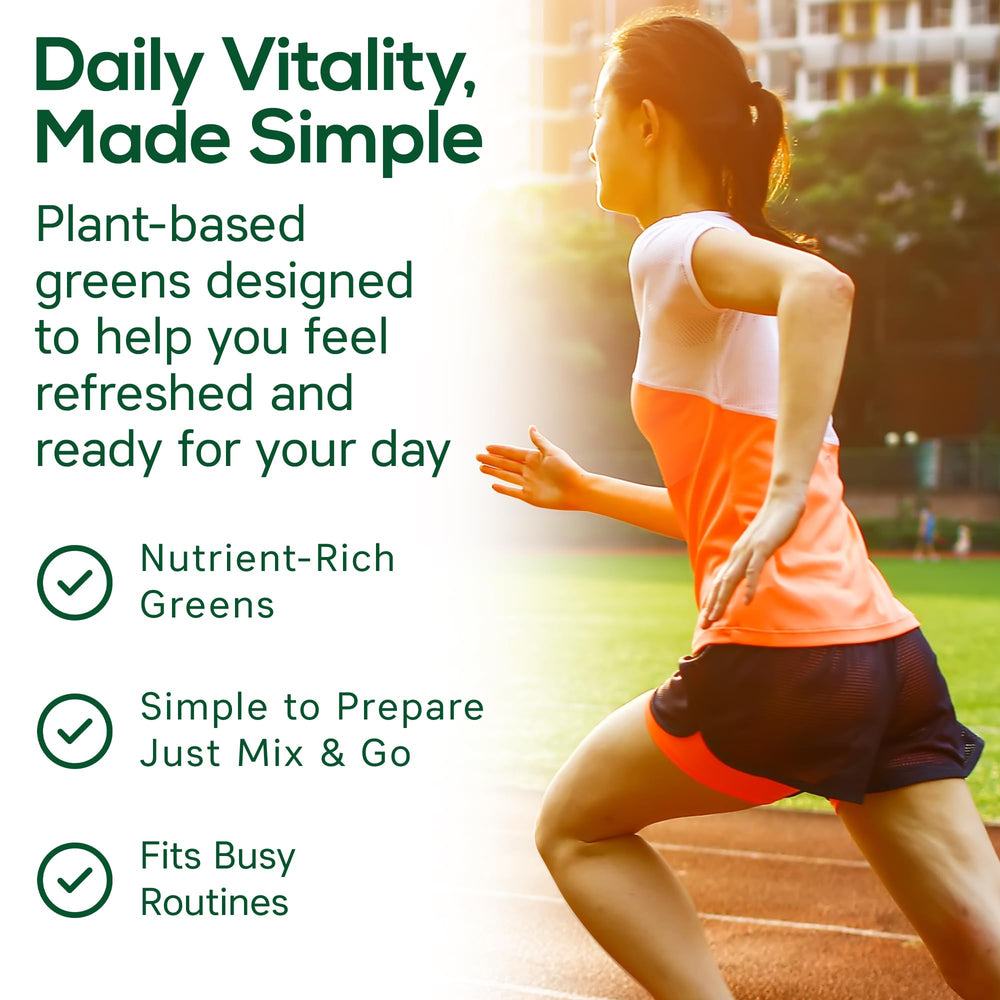 Daily Vitality, Made Simple

Plant-based greens designed to help you feel refreshed and ready for your day

Nutrient-Rich Greens

Simple to Prepare Just Mix & Go

Fits Busy Routines